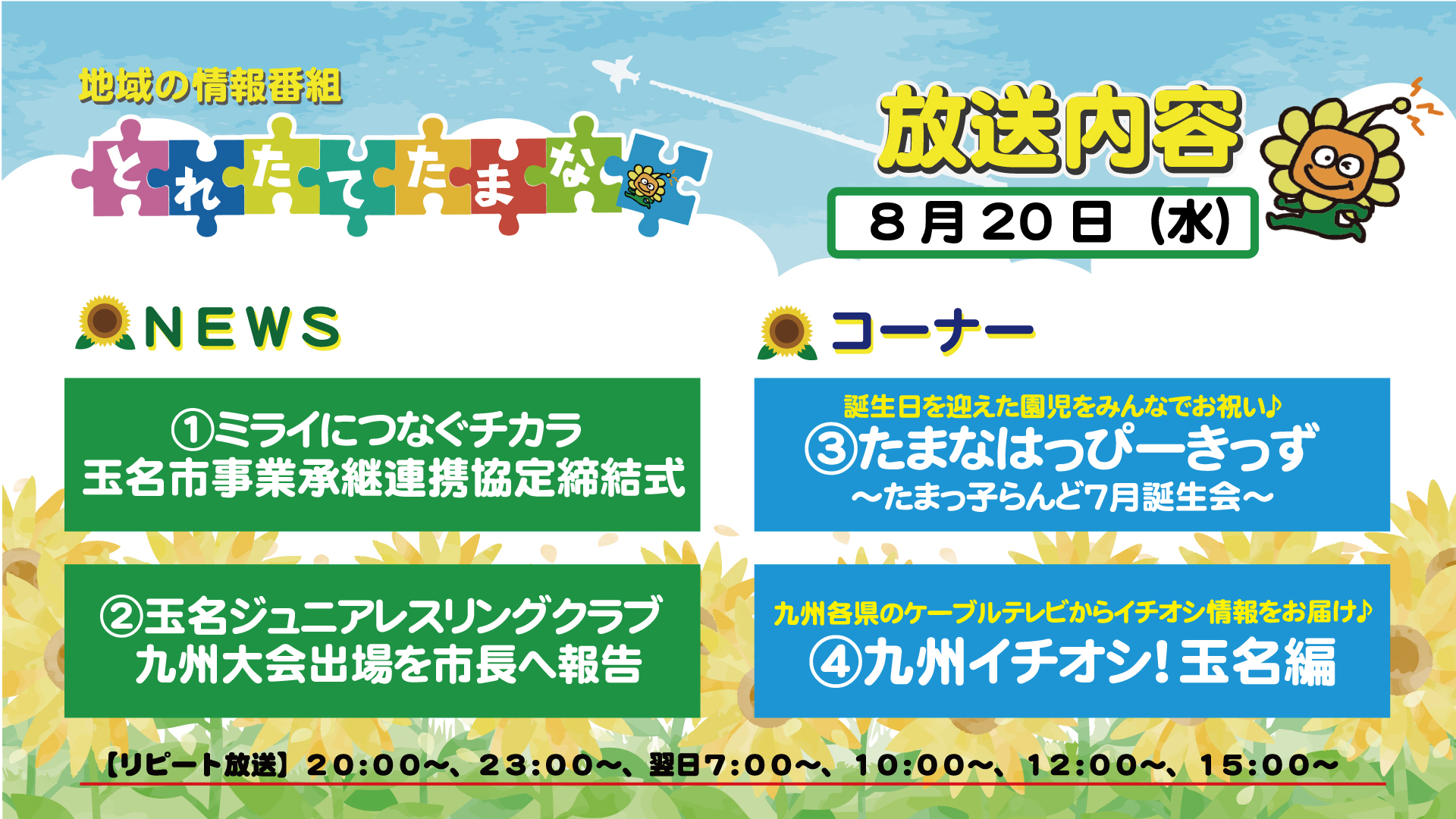 地域の情報番組
とれたてたまな

放送内容
8月20日（水）

NEWS

①ミライにつなぐチカラ
玉名市事業承継連携協定締結式

②玉名ジュニアレスリングクラブ
九州大会出場を市長へ報告

コーナー

誕生日を迎えた園児をみんなでお祝い♪
③たまなはっぴーきっず
～たまっ子らんど7月誕生会～

九州各県のケーブルテレビからイチオシ情報をお届け♪
④九州イチオシ！玉名編

【リピート放送】20:00～、23:00～、翌日7:00～、10:00～、12:00～、15:00～